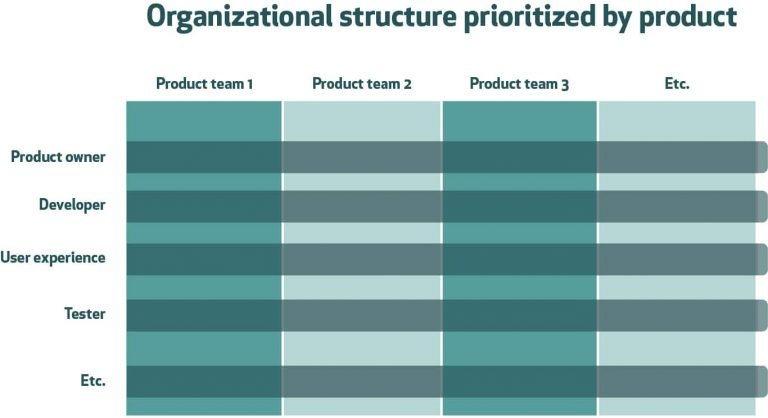 Organizational structure prioritized by product

Product team 1
Product team 2
Product team 3
Etc.

Product owner
Developer
User experience
Tester
Etc.